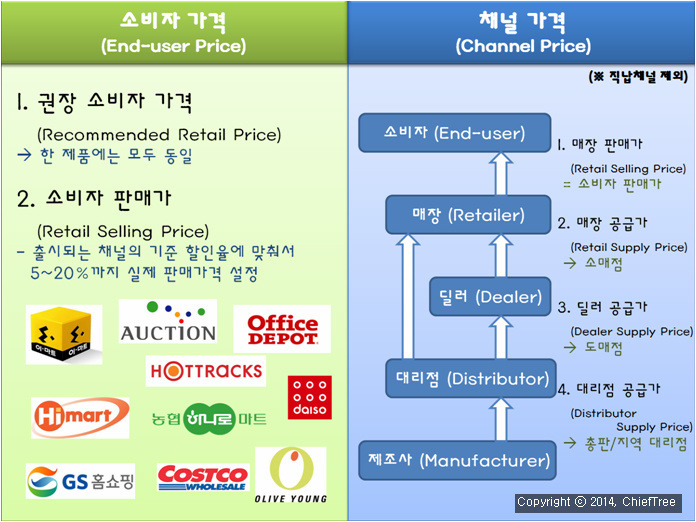 소비자 가격
(End-user Price)

1. 권장 소비자 가격
(Recommended Retail Price)
→ 한 제품에는 모두 동일

2. 소비자 판매가
(Retail Selling Price)
- 출시되는 채널의 기준 할인율에 맞춰서 5~20%까지 실제 판매가격 설정

이마트 이마트
AUCTION
Office DEPOT
HOTTRACKS
daiso
Himart
농협 하나로 마트
GS 홈쇼핑
COSTCO WHOLESALE
OLIVE YOUNG

채널 가격
(Channel Price)

(※ 직납채널 제외)

소비자 (End-user)
매장 (Retailer)
딜러 (Dealer)
대리점 (Distributor)
제조사 (Manufacturer)

1. 매장 판매가
(Retail Selling Price)
= 소비자 판매가

2. 매장 공급가
(Retail Supply Price)
→ 소매점

3. 딜러 공급가
(Dealer Supply Price)
→ 도매점

4. 대리점 공급가
(Distributor Supply Price)
→ 총판/지역 대리점

Copyright © 2014, ChiefTree